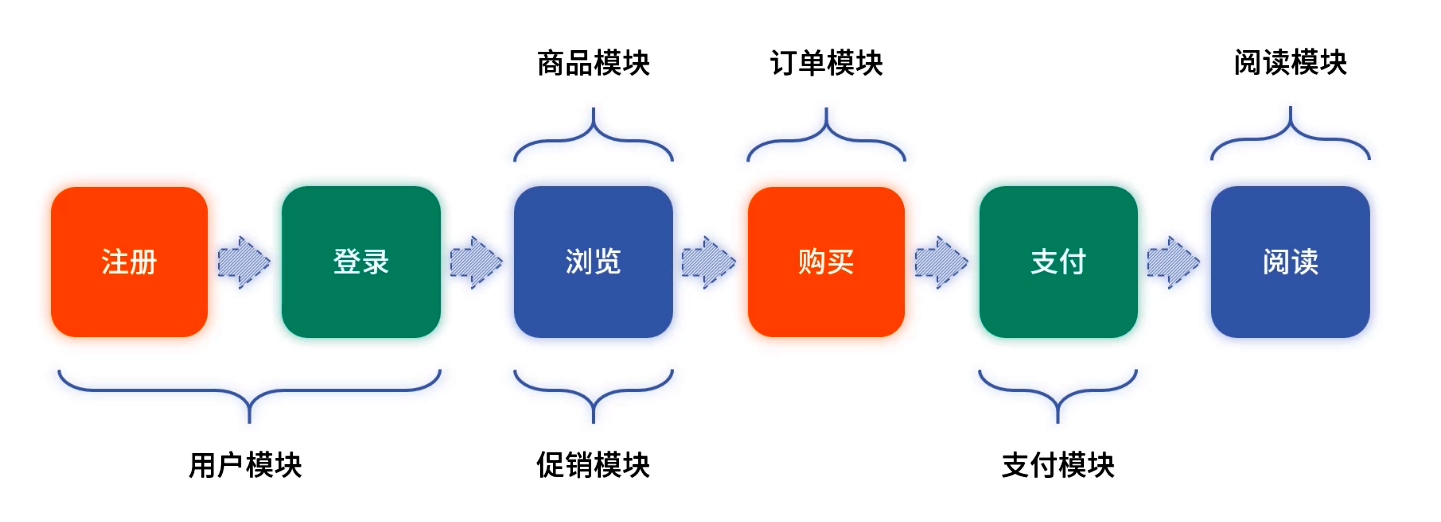 商品模块

订单模块

阅读模块

注册

登录

浏览

购买

支付

阅读

用户模块

促销模块

支付模块